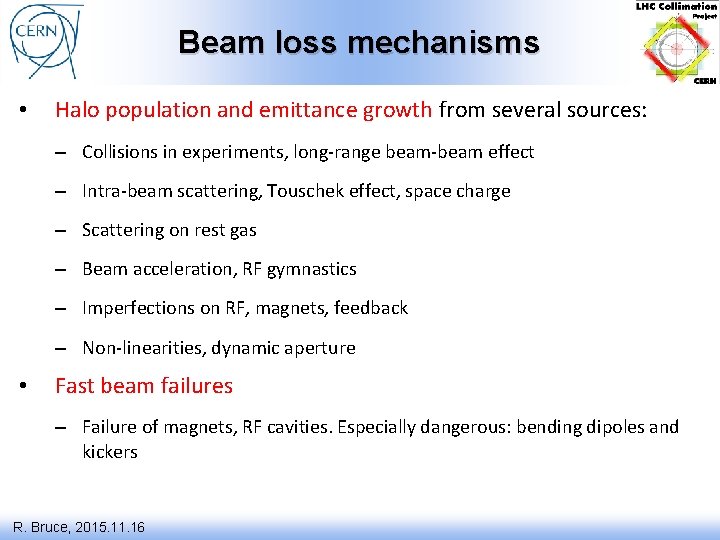 CERN

Beam loss mechanisms

LHC Collimation Project CERN

• Halo population and emittance growth from several sources:

– Collisions in experiments, long-range beam-beam effect

– Intra-beam scattering, Touschek effect, space charge

– Scattering on rest gas

– Beam acceleration, RF gymnastics

– Imperfections on RF, magnets, feedback

– Non-linearities, dynamic aperture

• Fast beam failures

– Failure of magnets, RF cavities. Especially dangerous: bending dipoles and kickers

R. Bruce, 2015.11.16